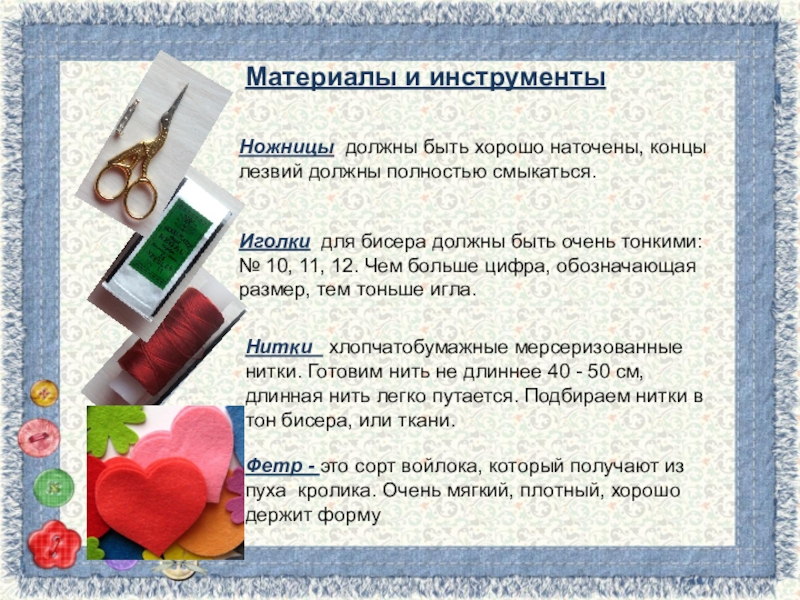 Материалы и инструменты

Ножницы должны быть хорошо наточены, концы лезвий должны полностью смыкаться.

Иголки для бисера должны быть очень тонкими: № 10, 11, 12. Чем больше цифра, обозначающая размер, тем тоньше игла.

Нитки хлопчатобумажные мерсеризованные нитки. Готовим нить не длиннее 40 - 50 см, длинная нить легко путается. Подбираем нитки в тон бисера, или ткани.

Фетр - это сорт войлока, который получают из пуха кролика. Очень мягкий, плотный, хорошо держит форму